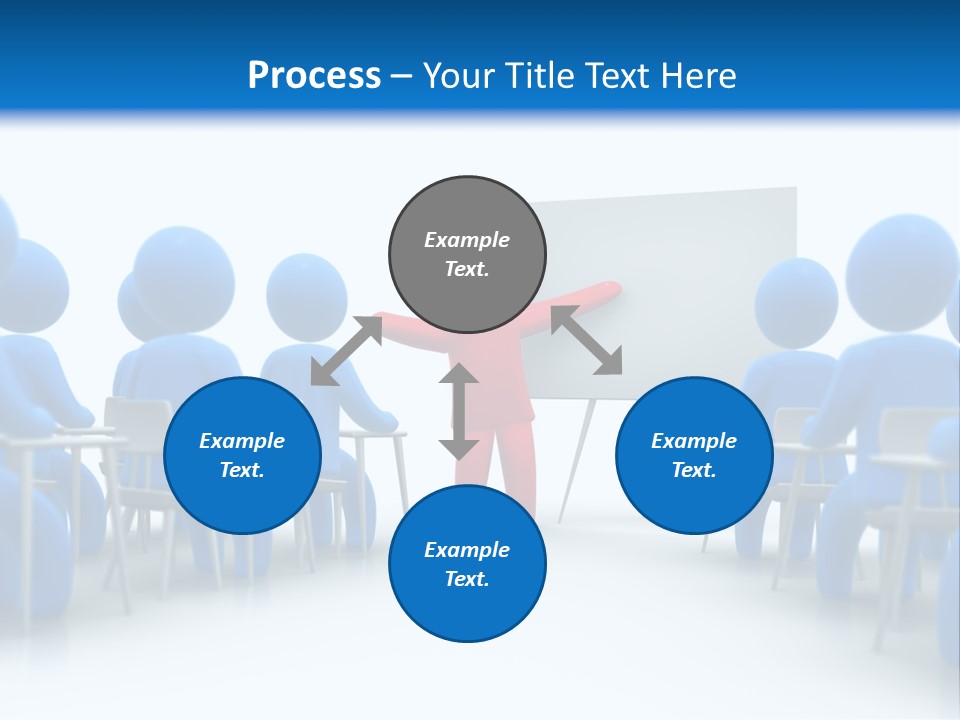 Process – Your Title Text Here

Example Text.

Example Text.

Example Text.

Example Text.